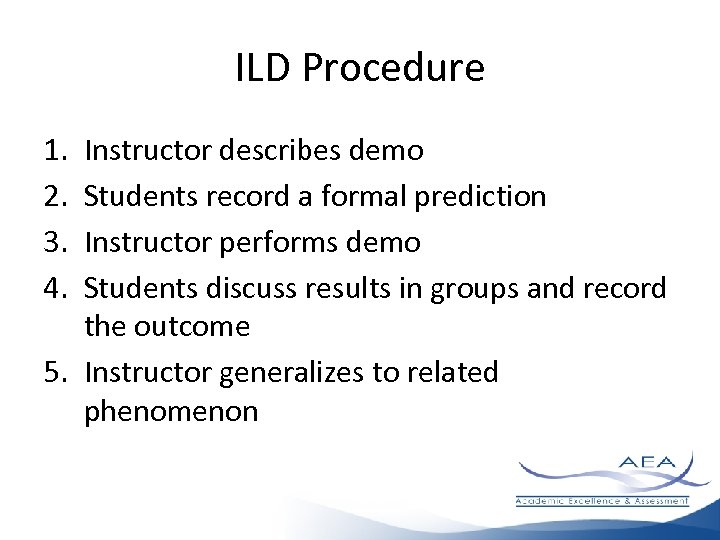 ILD Procedure

1. Instructor describes demo
2. Students record a formal prediction
3. Instructor performs demo
4. Students discuss results in groups and record the outcome
5. Instructor generalizes to related phenomenon

AEA
Academic Excellence & Assessment